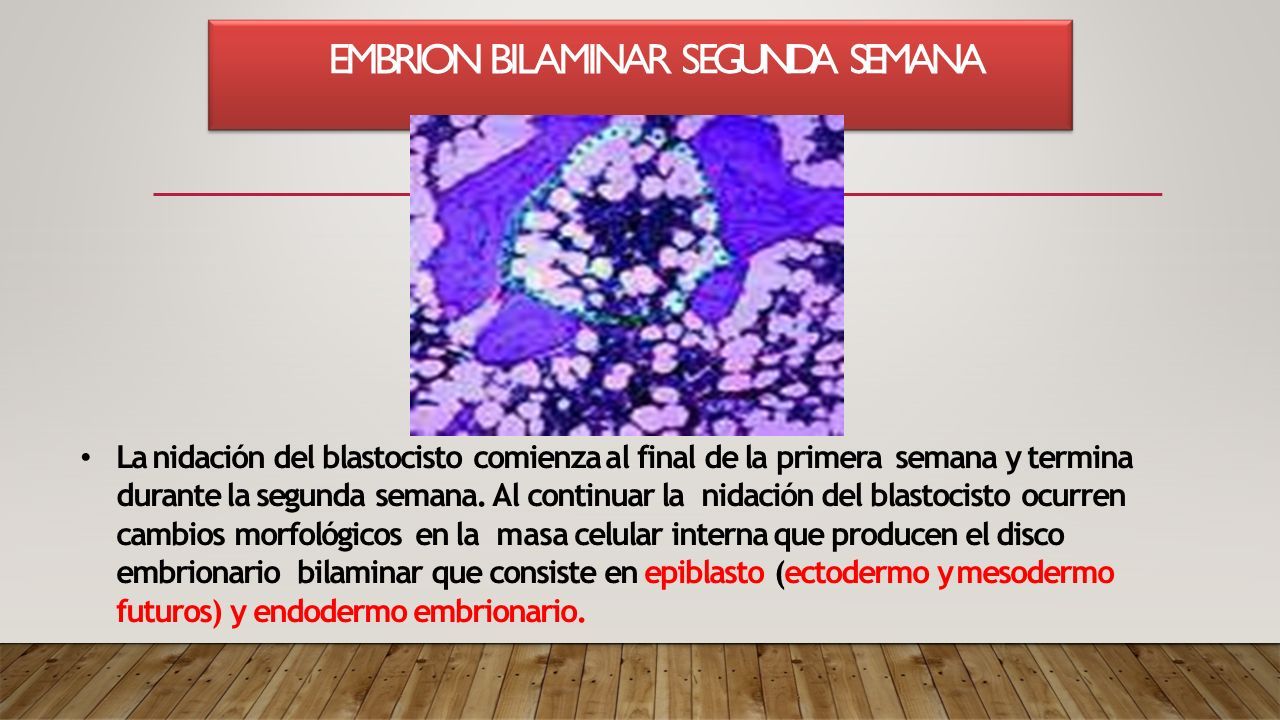 EMBRION BILAMINAR SEGUNDA SEMANA

• La nidación del blastocisto comienza al final de la primera semana y termina durante la segunda semana. Al continuar la nidación del blastocisto ocurren cambios morfológicos en la masa celular interna que producen el disco embrionario bilaminar que consiste en epiblasto (ectodermo y mesodermo futuros) y endodermo embrionario.